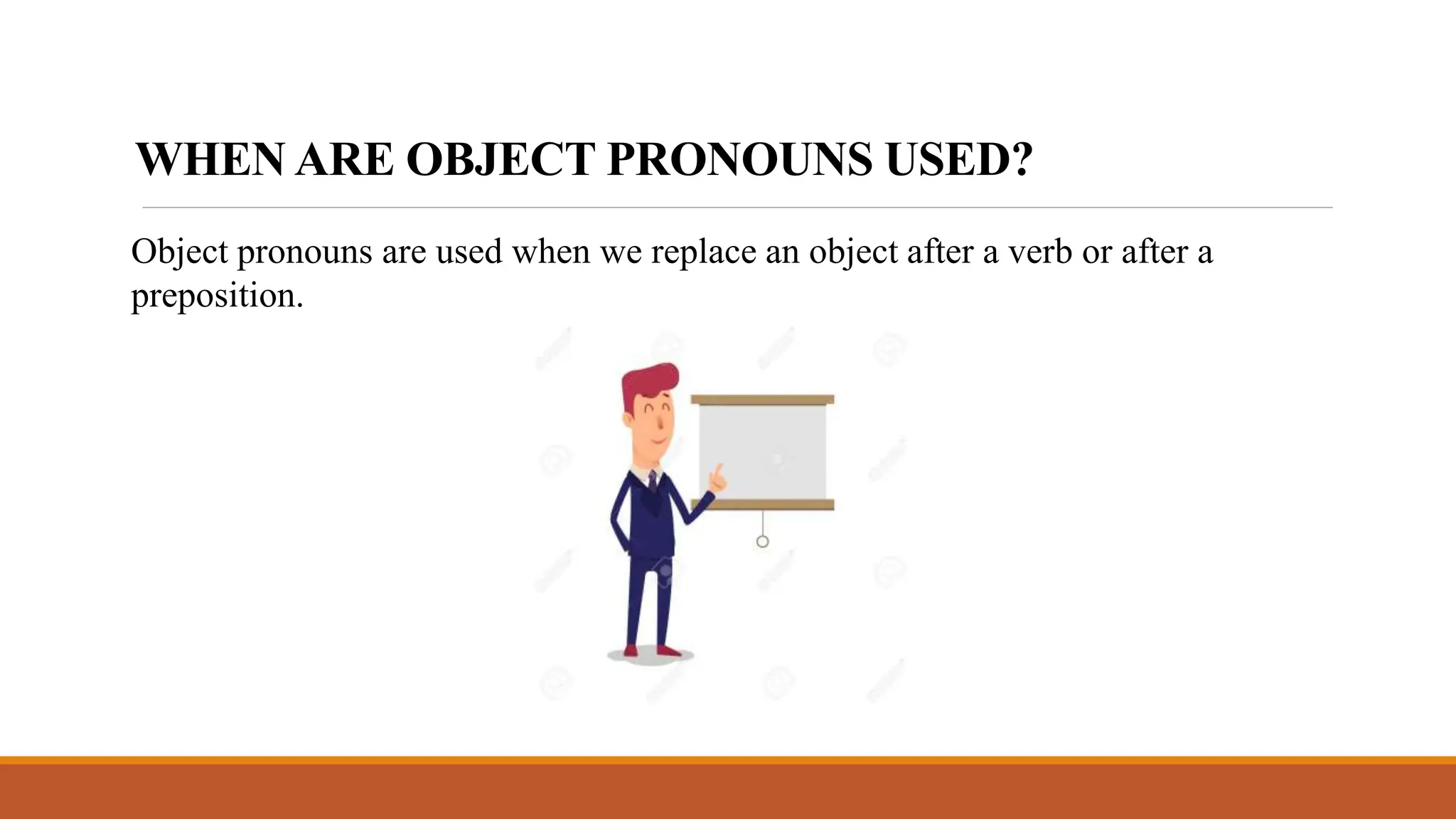 WHEN ARE OBJECT PRONOUNS USED?

Object pronouns are used when we replace an object after a verb or after a preposition.